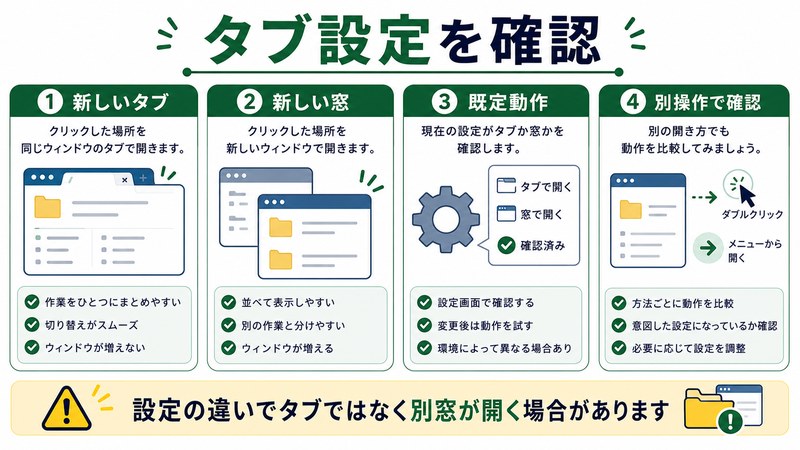 タブ設定を確認

1 新しいタブ

クリックした場所を同じウィンドウのタブで開きます。

作業をひとつにまとめやすい
切り替えがスムーズ
ウィンドウが増えない

2 新しい窓

クリックした場所を新しいウィンドウで開きます。

並べて表示しやすい
別の作業と分けやすい
ウィンドウが増える

3 既定動作

現在の設定がタブか窓かを確認します。

タブで開く
窓で開く
確認済み

設定画面で確認する
変更後は動作を試す
環境によって異なる場合あり

4 別操作で確認

別の開き方でも動作を比較してみましょう。

ダブルクリック
メニューから開く

方法ごとに動作を比較
意図した設定になっているか確認
必要に応じて設定を調整

設定の違いでタブではなく別窓が開く場合があります